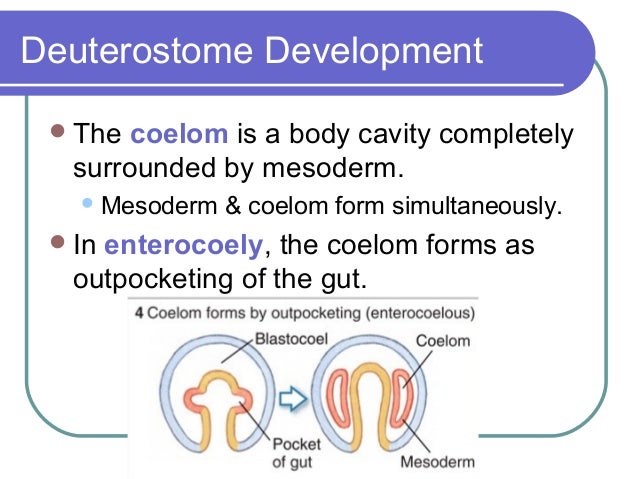 Deuterostome Development

The coelom is a body cavity completely surrounded by mesoderm.

Mesoderm & coelom form simultaneously.

In enterocoely, the coelom forms as outpocketing of the gut.

4 Coelom forms by outpocketing (enterocoelous)

Blastocoel

Coelom

Pocket of gut

Mesoderm